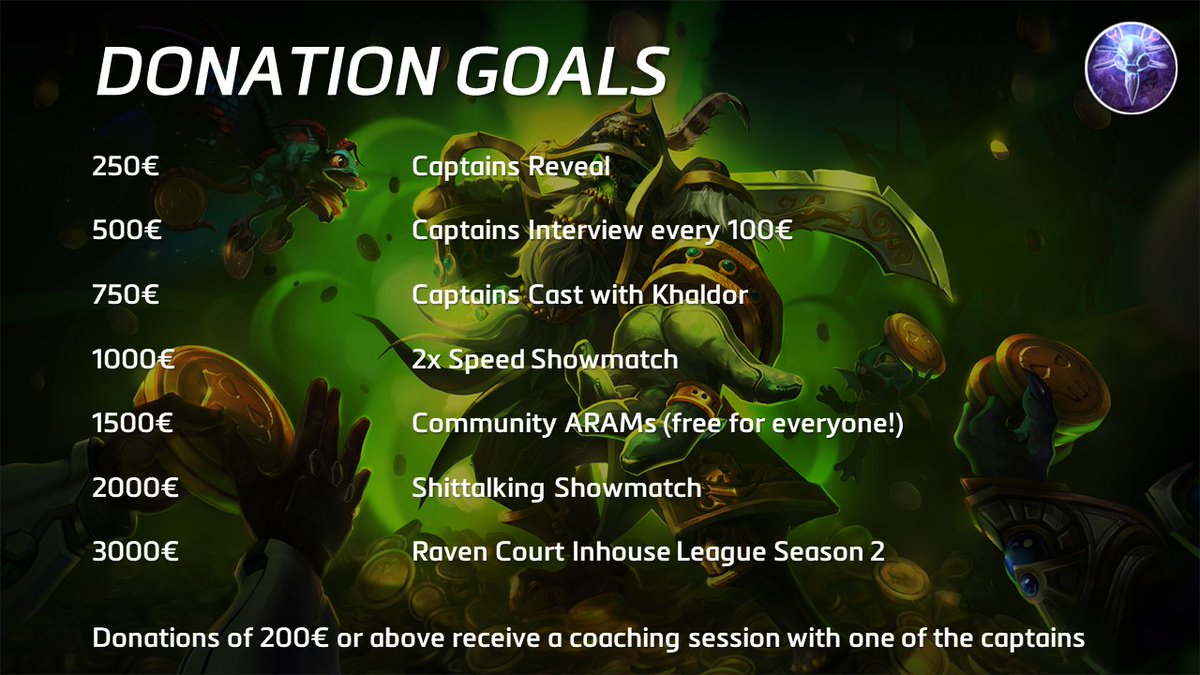 DONATION GOALS

| | |
|---|---|
| 250€ | Captains Reveal |
| 500€ | Captains Interview every 100€ |
| 750€ | Captains Cast with Khaldor |
| 1000€ | 2x Speed Showmatch |
| 1500€ | Community ARAMs (free for everyone!) |
| 2000€ | Shittalking Showmatch |
| 3000€ | Raven Court Inhouse League Season 2 |

Donations of 200€ or above receive a coaching session with one of the captains